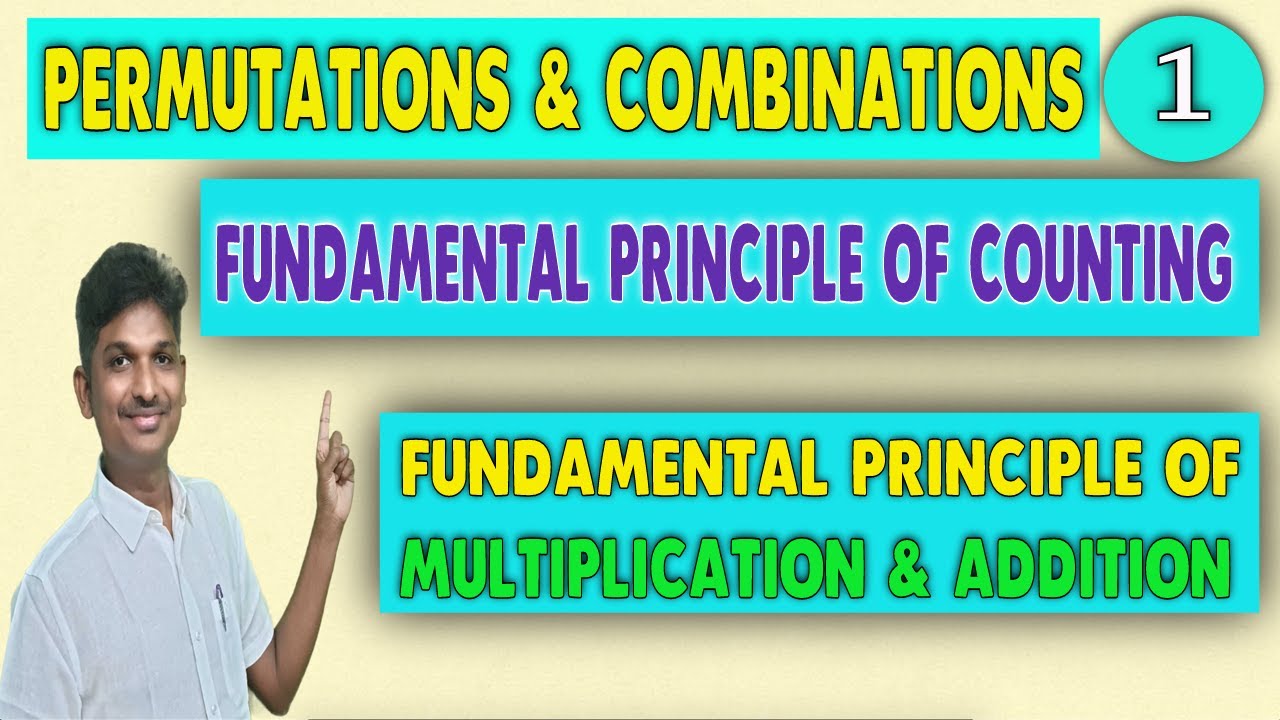 PERMUTATIONS & COMBINATIONS 1

FUNDAMENTAL PRINCIPLE OF COUNTING

FUNDAMENTAL PRINCIPLE OF MULTIPLICATION & ADDITION